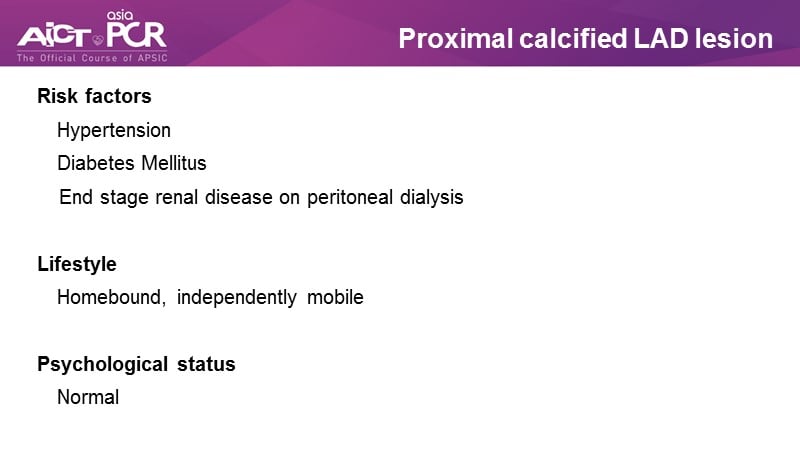 AICT asia PCR
The Official Course of APSIC

Proximal calcified LAD lesion

Risk factors

Hypertension

Diabetes Mellitus

End stage renal disease on peritoneal dialysis

Lifestyle

Homebound, independently mobile

Psychological status

Normal